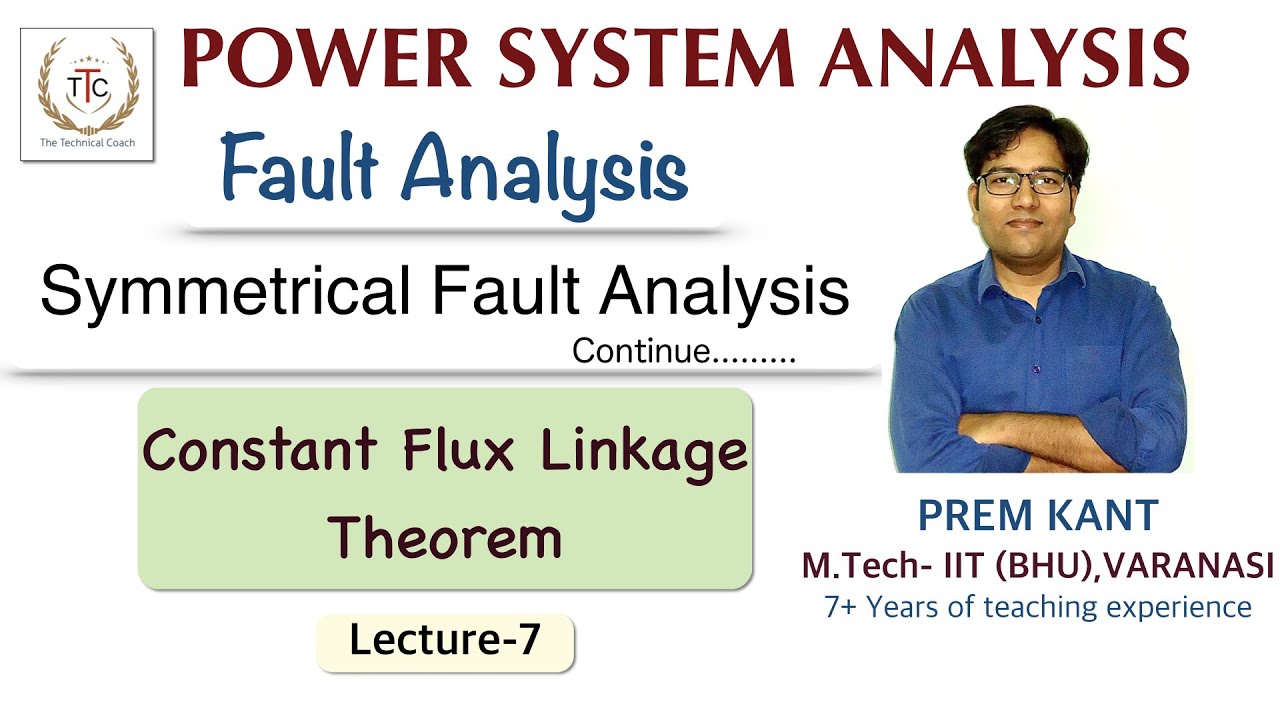 TTC
The Technical Coach

POWER SYSTEM ANALYSIS

Fault Analysis

Symmetrical Fault Analysis
Continue.........

Constant Flux Linkage Theorem

Lecture-7

PREM KANT
M.Tech- IIT (BHU),VARANASI
7+ Years of teaching experience